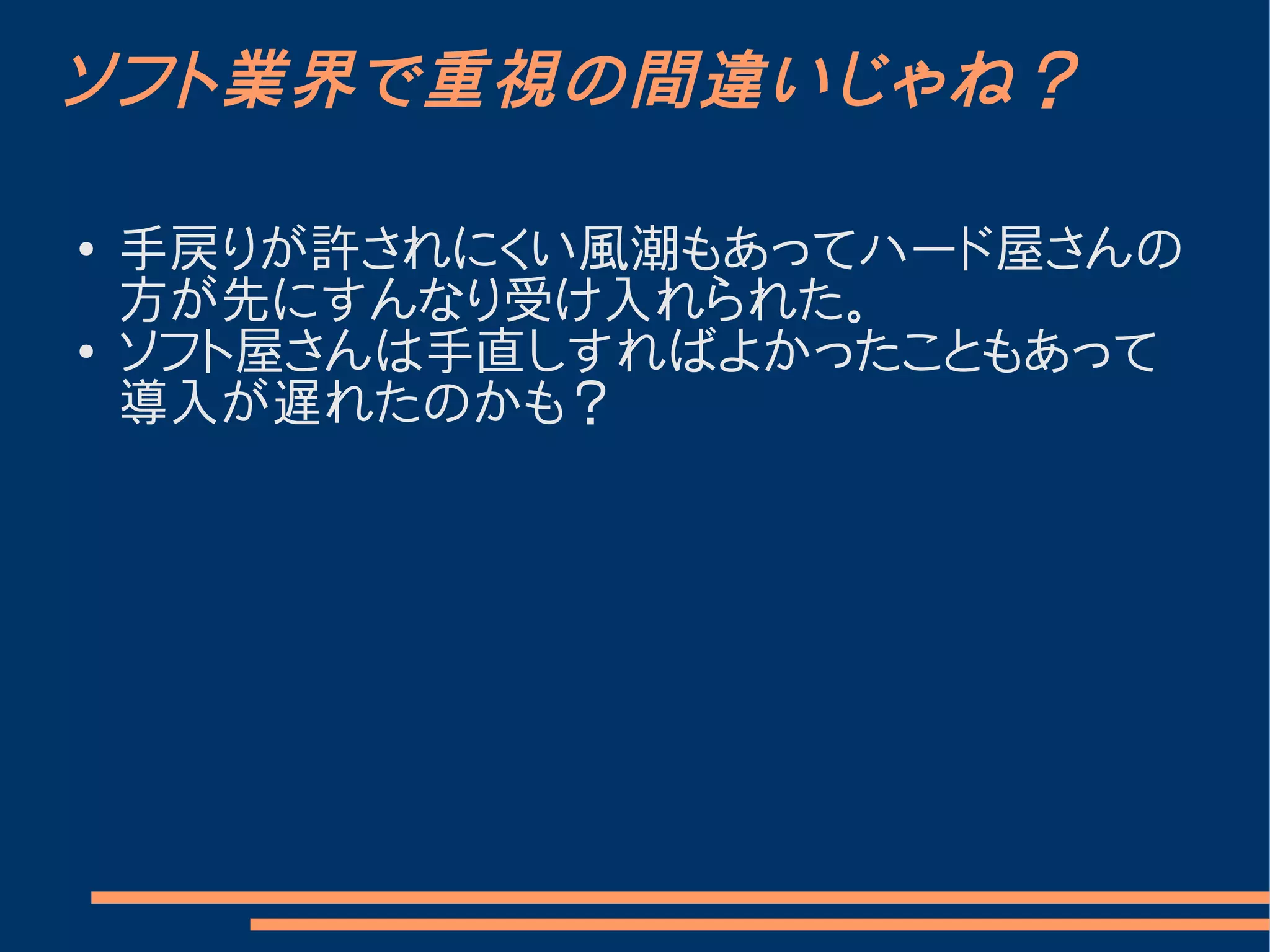 ソフト業界で重視の間違いじゃね？

• 手戻りが許されにくい風潮もあってハード屋さんの方が先にすんなり受け入れられた。
• ソフト屋さんは手直しすればよかったこともあって導入が遅れたのかも？